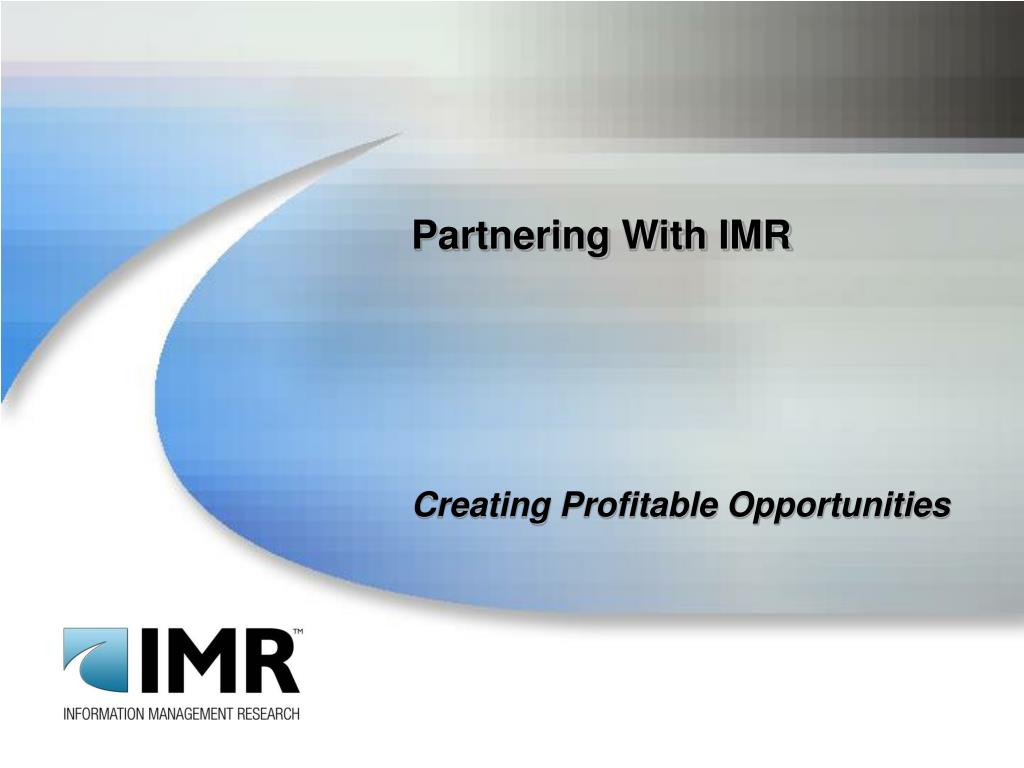 Partnering With IMR

Creating Profitable Opportunities

IMR™
INFORMATION MANAGEMENT RESEARCH